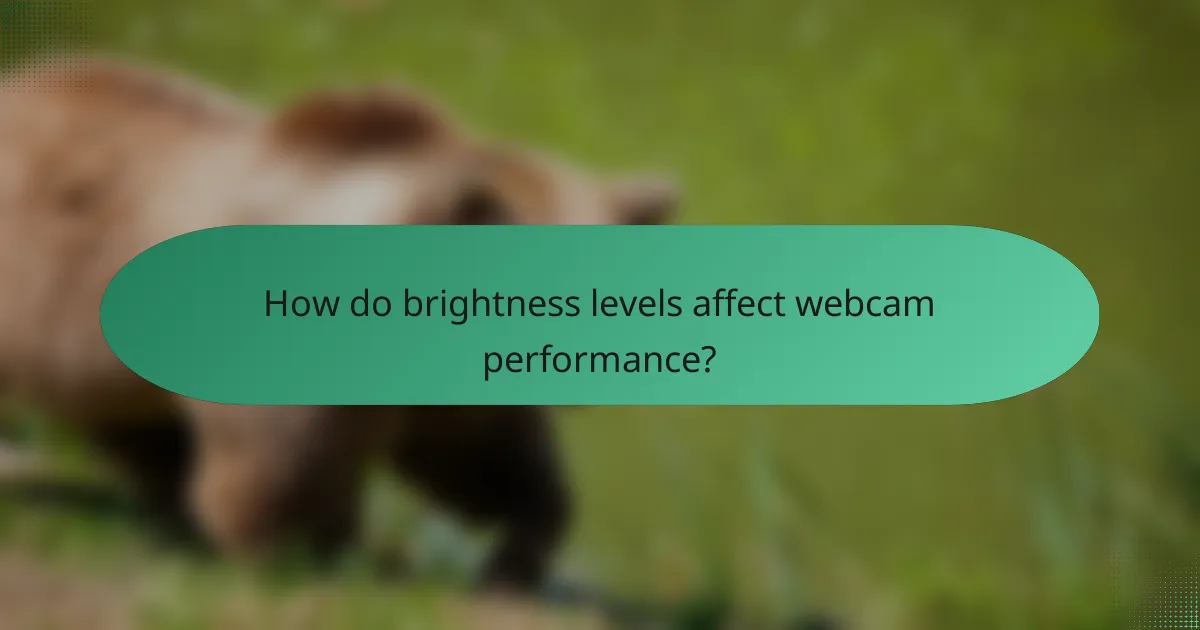 How do brightness levels affect webcam performance?